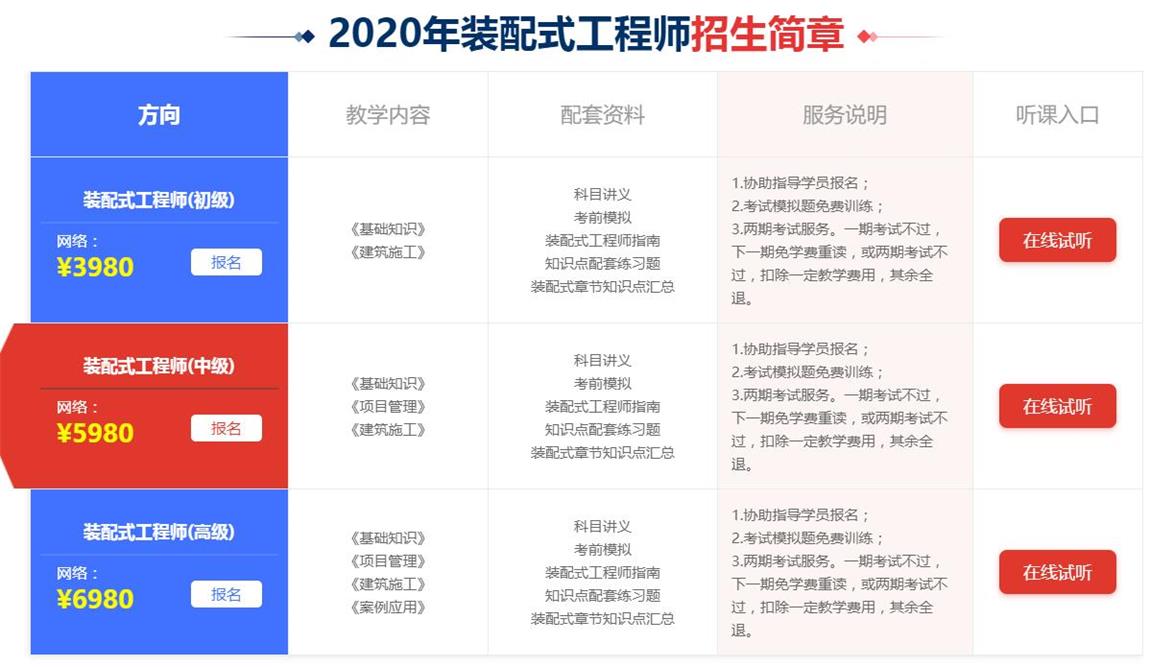 2020年装配式工程师招生简章

| 方向 | 教学内容 | 配套资料 | 服务说明 | 听课入口 |
|---|---|---|---|---|
| 装配式工程师(初级) 网络： ¥3980 报名 | 《基础知识》 《建筑施工》 | 科目讲义 考前模拟 装配式工程师指南 知识点配套练习题 装配式章节知识点汇总 | 1.协助指导学员报名； 2.考试模拟题免费训练； 3.两期考试服务。一期考试不过，下一期免学费重读，或两期考试不过，扣除一定教学费用，其余全退。 | 在线试听 |
| 装配式工程师(中级) 网络： ¥5980 报名 | 《基础知识》 《项目管理》 《建筑施工》 | 科目讲义 考前模拟 装配式工程师指南 知识点配套练习题 装配式章节知识点汇总 | 1.协助指导学员报名； 2.考试模拟题免费训练； 3.两期考试服务。一期考试不过，下一期免学费重读，或两期考试不过，扣除一定教学费用，其余全退。 | 在线试听 |
| 装配式工程师(高级) 网络： ¥6980 报名 | 《基础知识》 《项目管理》 《建筑施工》 《案例应用》 | 科目讲义 考前模拟 装配式工程师指南 知识点配套练习题 装配式章节知识点汇总 | 1.协助指导学员报名； 2.考试模拟题免费训练； 3.两期考试服务。一期考试不过，下一期免学费重读，或两期考试不过，扣除一定教学费用，其余全退。 | 在线试听 |